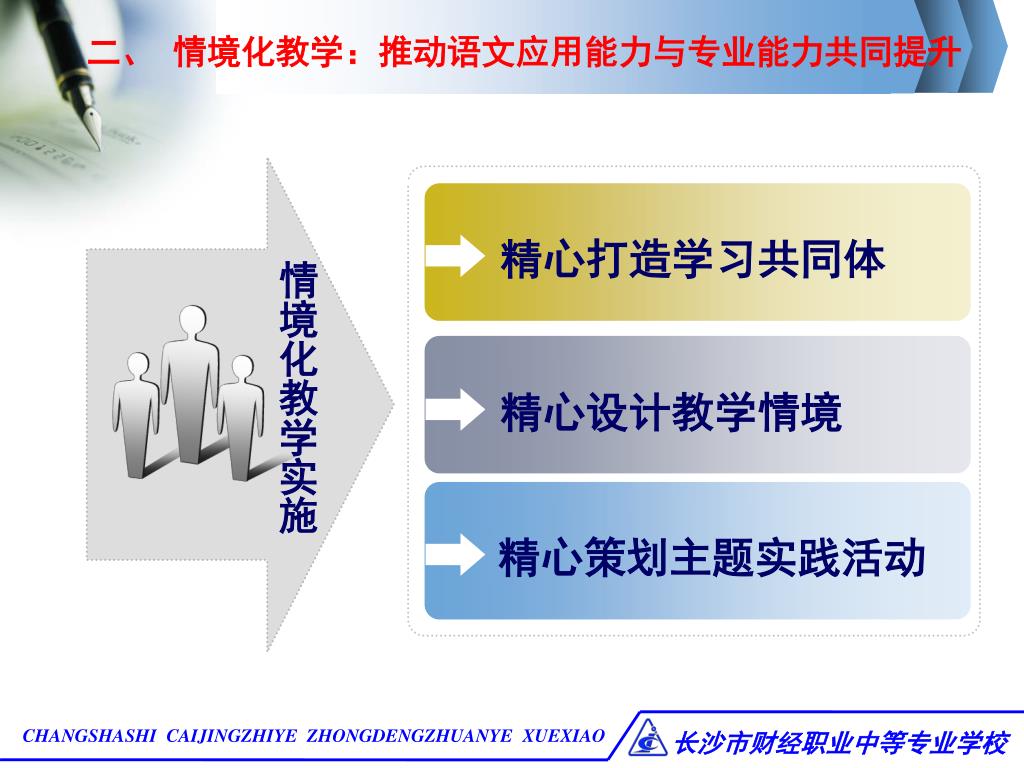 二、 情境化教学：推动语文应用能力与专业能力共同提升

情境化教学实施

精心打造学习共同体

精心设计教学情境

精心策划主题实践活动

CHANGSHASHI CAIJINGZHIYE ZHONGDENGZHUANYE XUEXIAO

长沙市财经职业中等专业学校